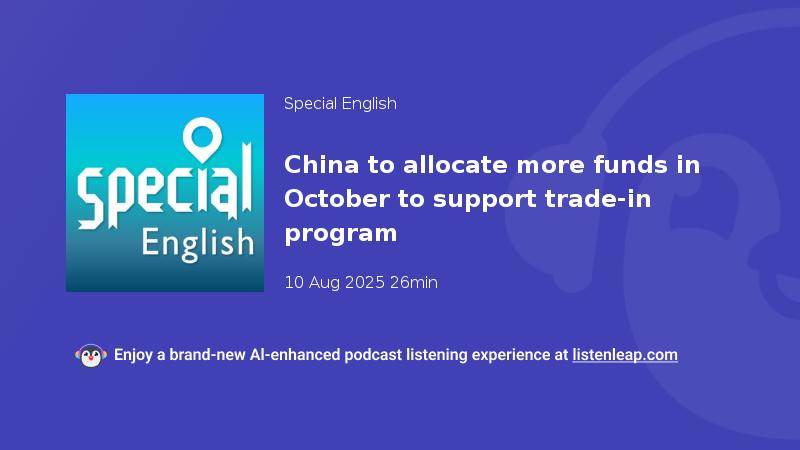 Special English

Special English

China to allocate more funds in October to support trade-in program

10 Aug 2025 26min

Enjoy a brand-new AI-enhanced podcast listening experience at listenleap.com